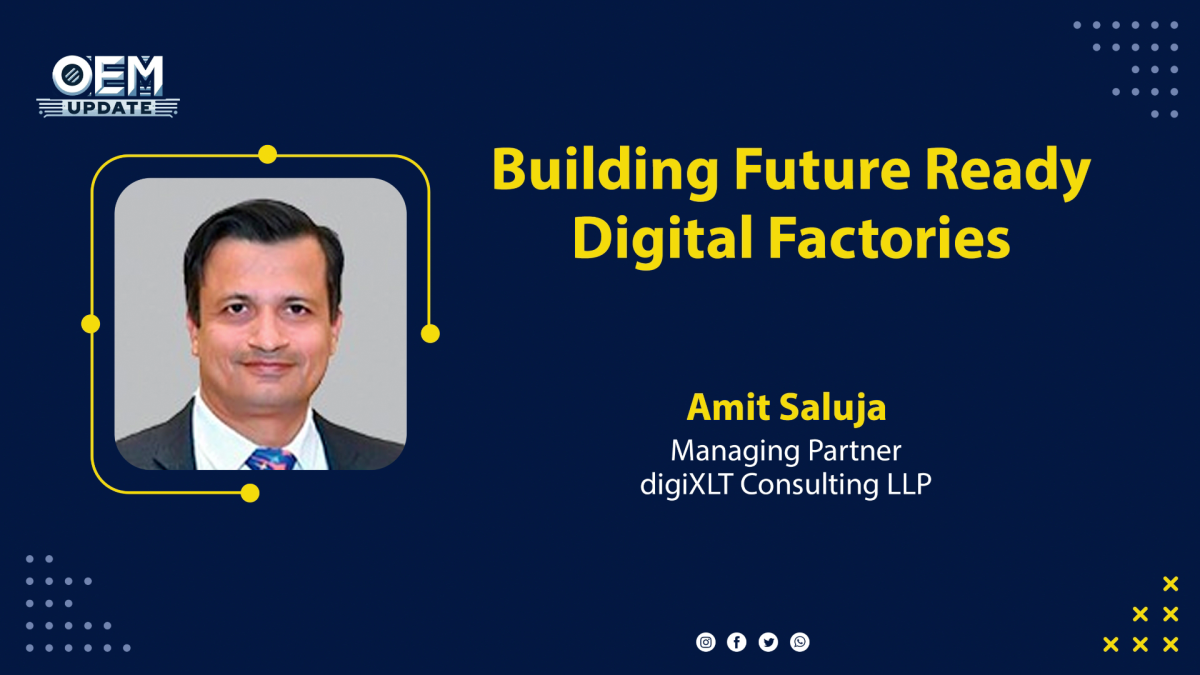 OEM
UPDATE

Building Future Ready Digital Factories

Amit Saluja
Managing Partner
digiXLT Consulting LLP